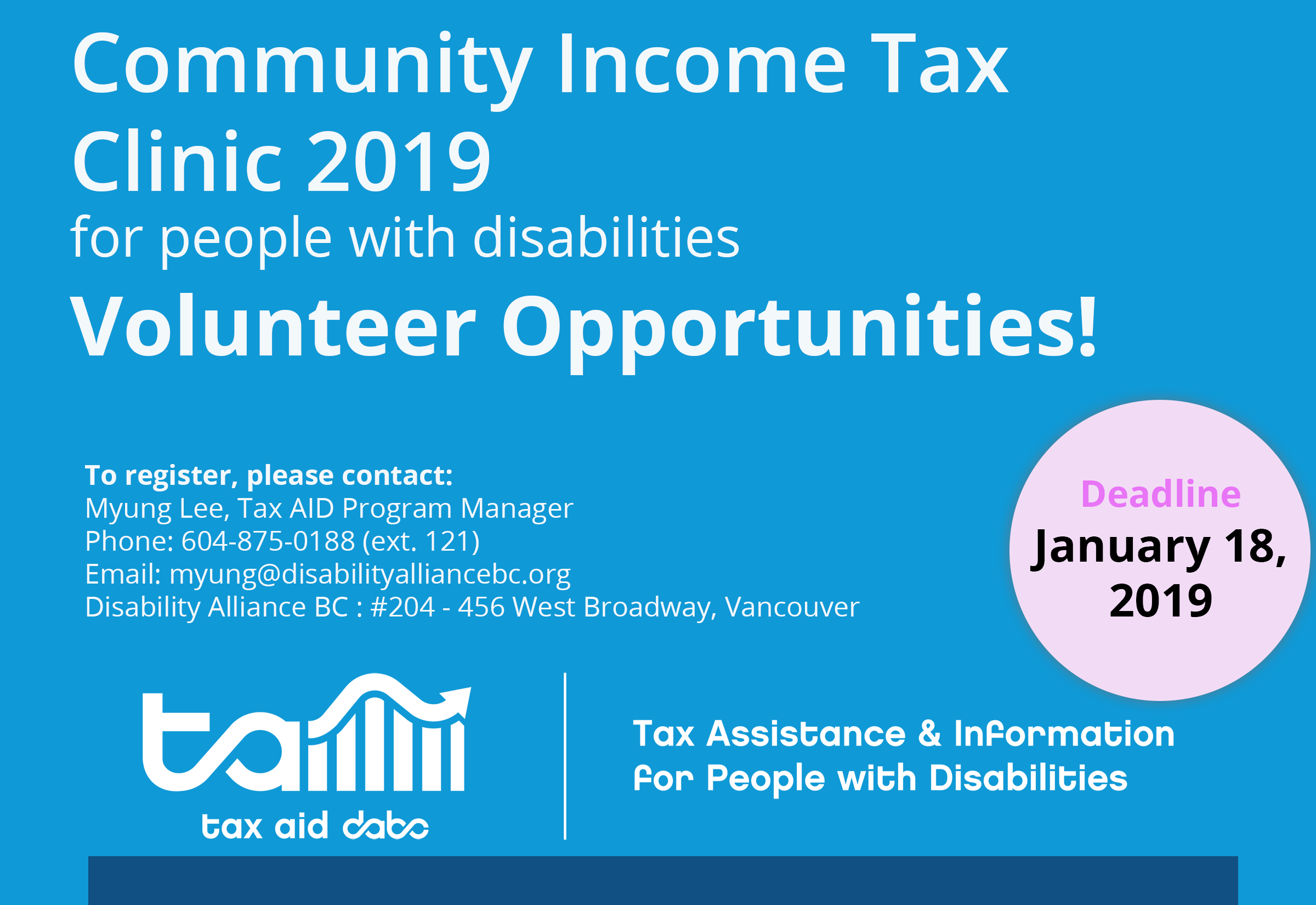 Community Income Tax Clinic 2019
for people with disabilities
Volunteer Opportunities!

To register, please contact:
Myung Lee, Tax AID Program Manager
Phone: 604-875-0188 (ext. 121)
Email: myung@disabilityalliancebc.org
Disability Alliance BC : #204 - 456 West Broadway, Vancouver

Deadline
January 18, 2019

tax aid dabc

Tax Assistance & Information for People with Disabilities